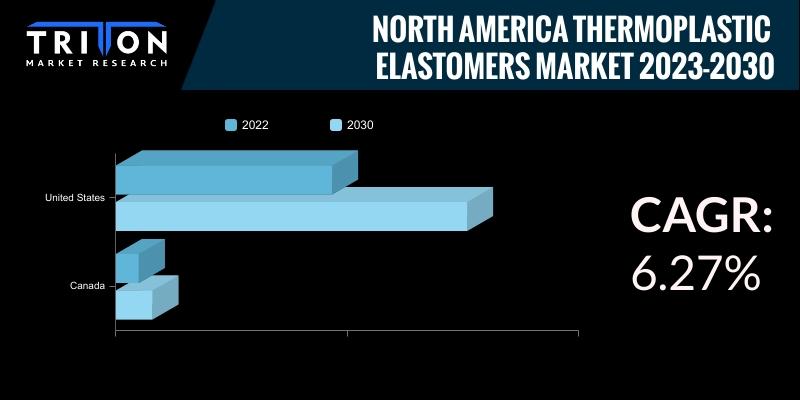 TRITON
MARKET RESEARCH

NORTH AMERICA THERMOPLASTIC ELASTOMERS MARKET 2023-2030

2022
2030

United States
Canada

CAGR:
6.27%